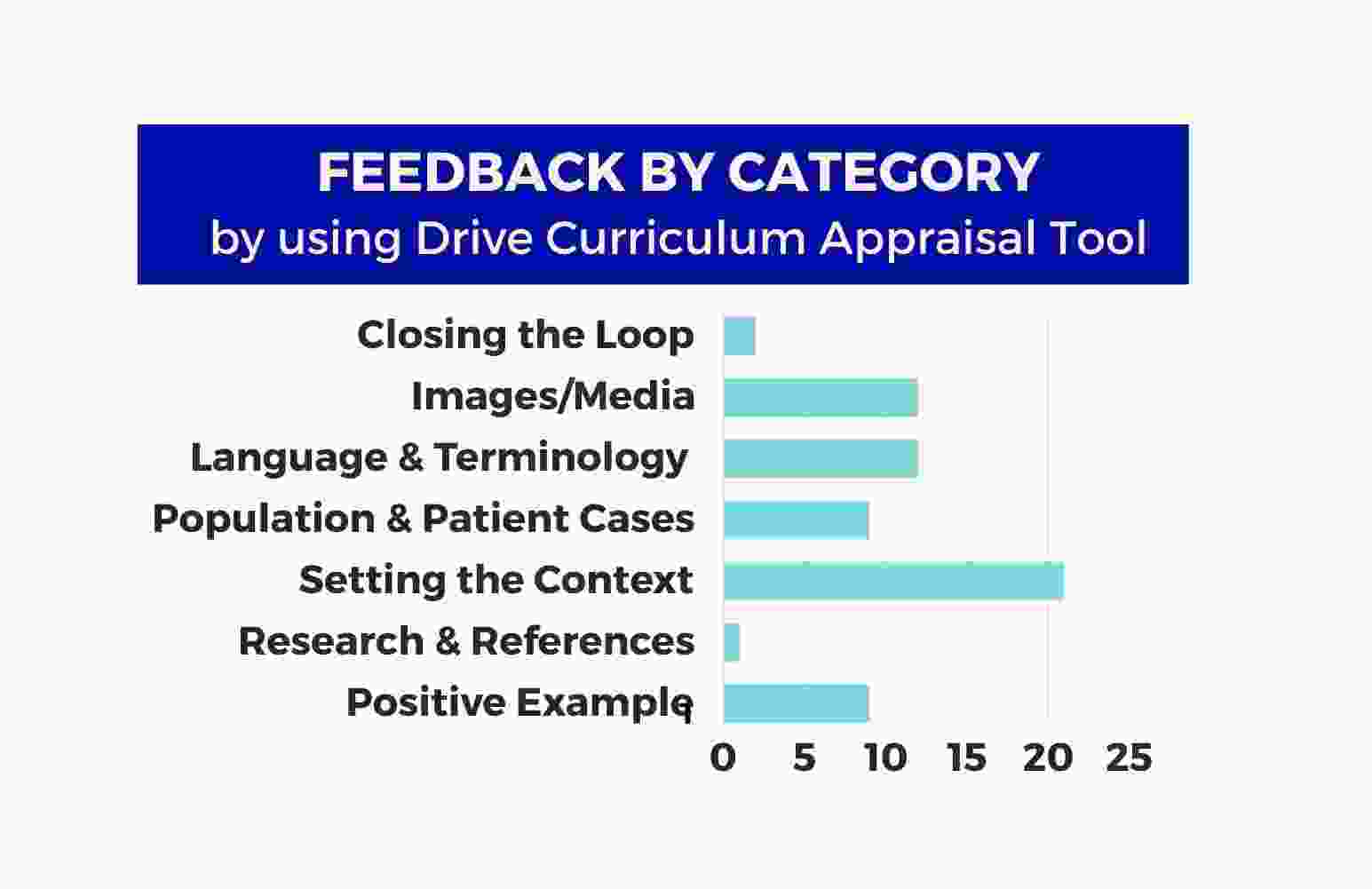 FEEDBACK BY CATEGORY
by using Drive Curriculum Appraisal Tool

Closing the Loop
Images/Media
Language & Terminology
Population & Patient Cases
Setting the Context
Research & References
Positive Example

0 5 10 15 20 25